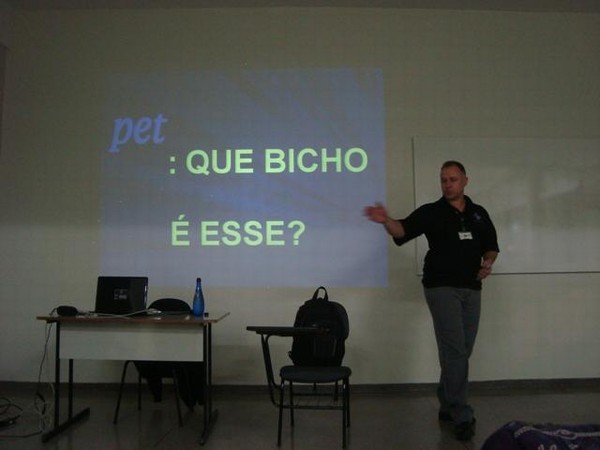 pet

: QUE BICHO

É ESSE?